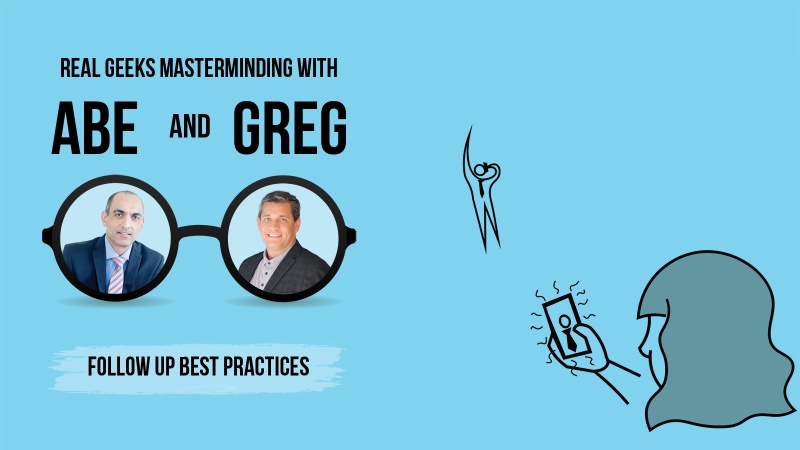 REAL GEEKS MASTERMINDING WITH

ABE AND GREG

FOLLOW UP BEST PRACTICES